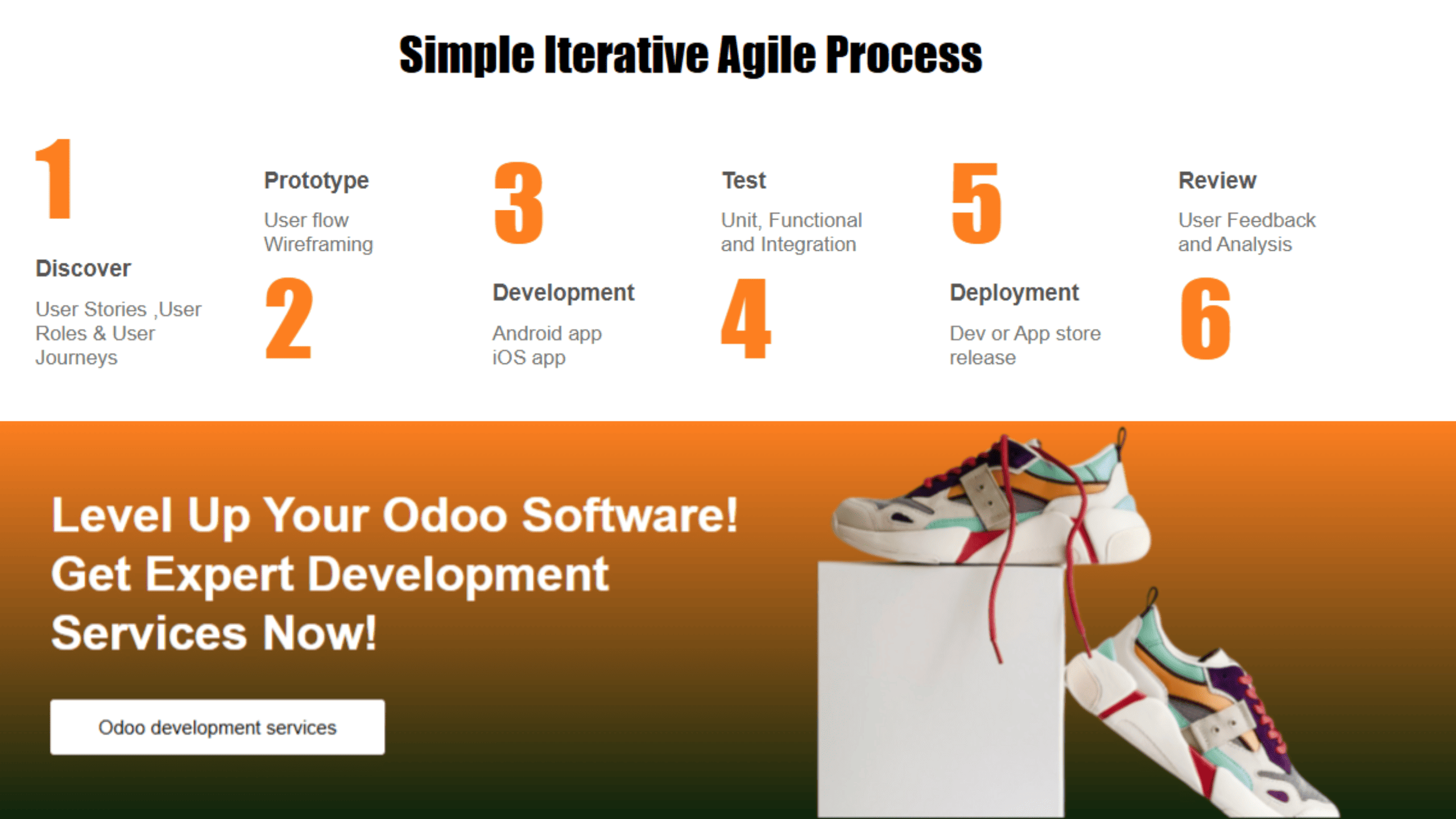 Simple Iterative Agile Process

1

Discover

User Stories ,User Roles & User Journeys

Prototype

User flow Wireframing

2

3

Development

Android app iOS app

Test

Unit, Functional and Integration

4

5

Deployment

Dev or App store release

Review

User Feedback and Analysis

6

Level Up Your Odoo Software! Get Expert Development Services Now!

Odoo development services